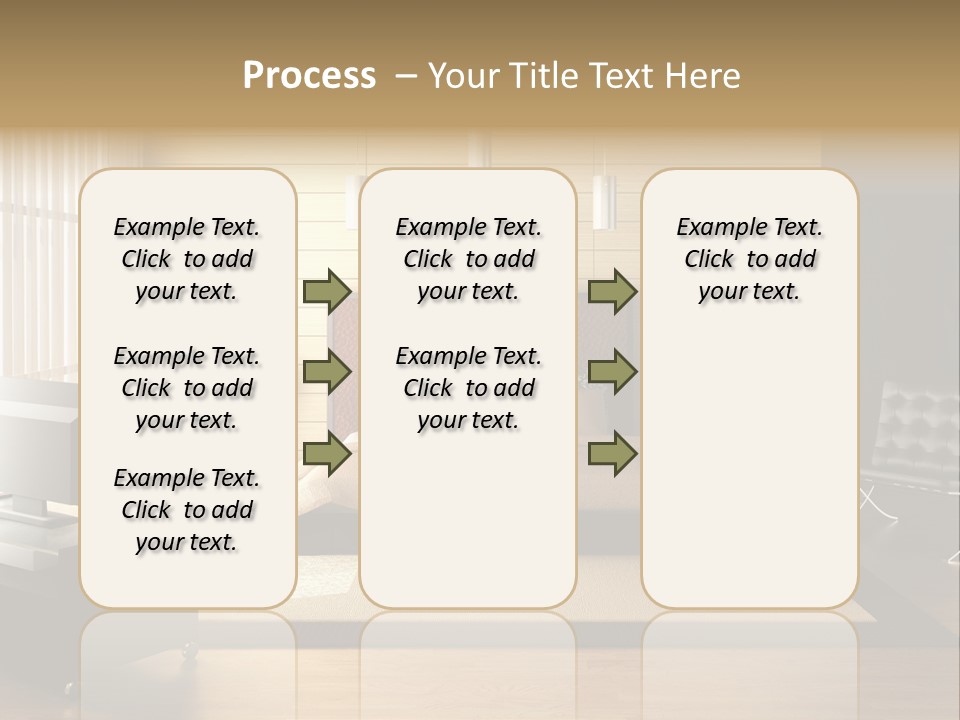 Process – Your Title Text Here

Example Text. Click to add your text.

Example Text. Click to add your text.

Example Text. Click to add your text.

Example Text. Click to add your text.

Example Text. Click to add your text.

Example Text. Click to add your text.